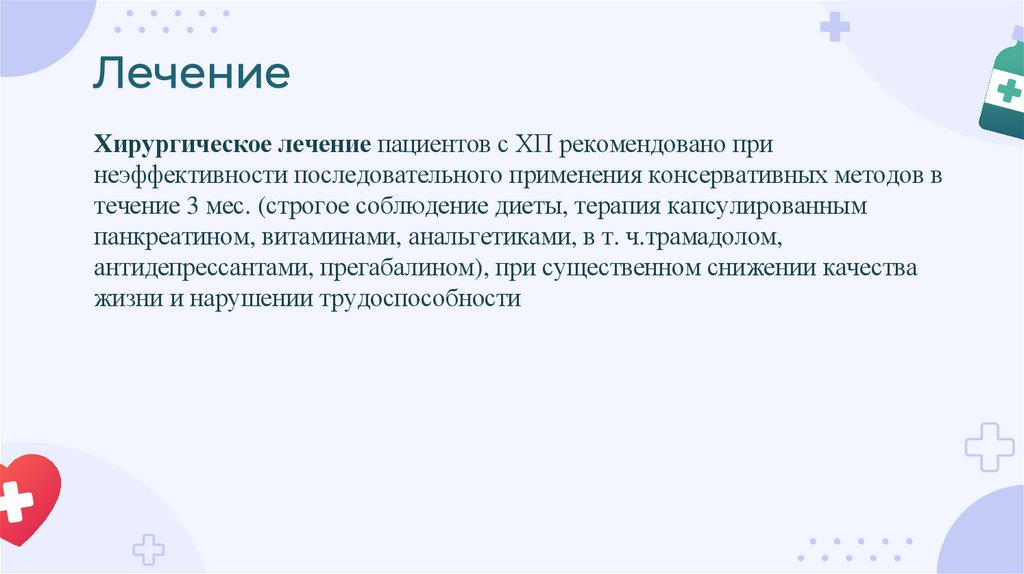 Лечение

Хирургическое лечение пациентов с ХП рекомендовано при неэффективности последовательного применения консервативных методов в течение 3 мес. (строгое соблюдение диеты, терапия капсулированным панкреатином, витаминами, анальгетиками, в т. ч.трамадолом, антидепрессантами, прегабалином), при существенном снижении качества жизни и нарушении трудоспособности